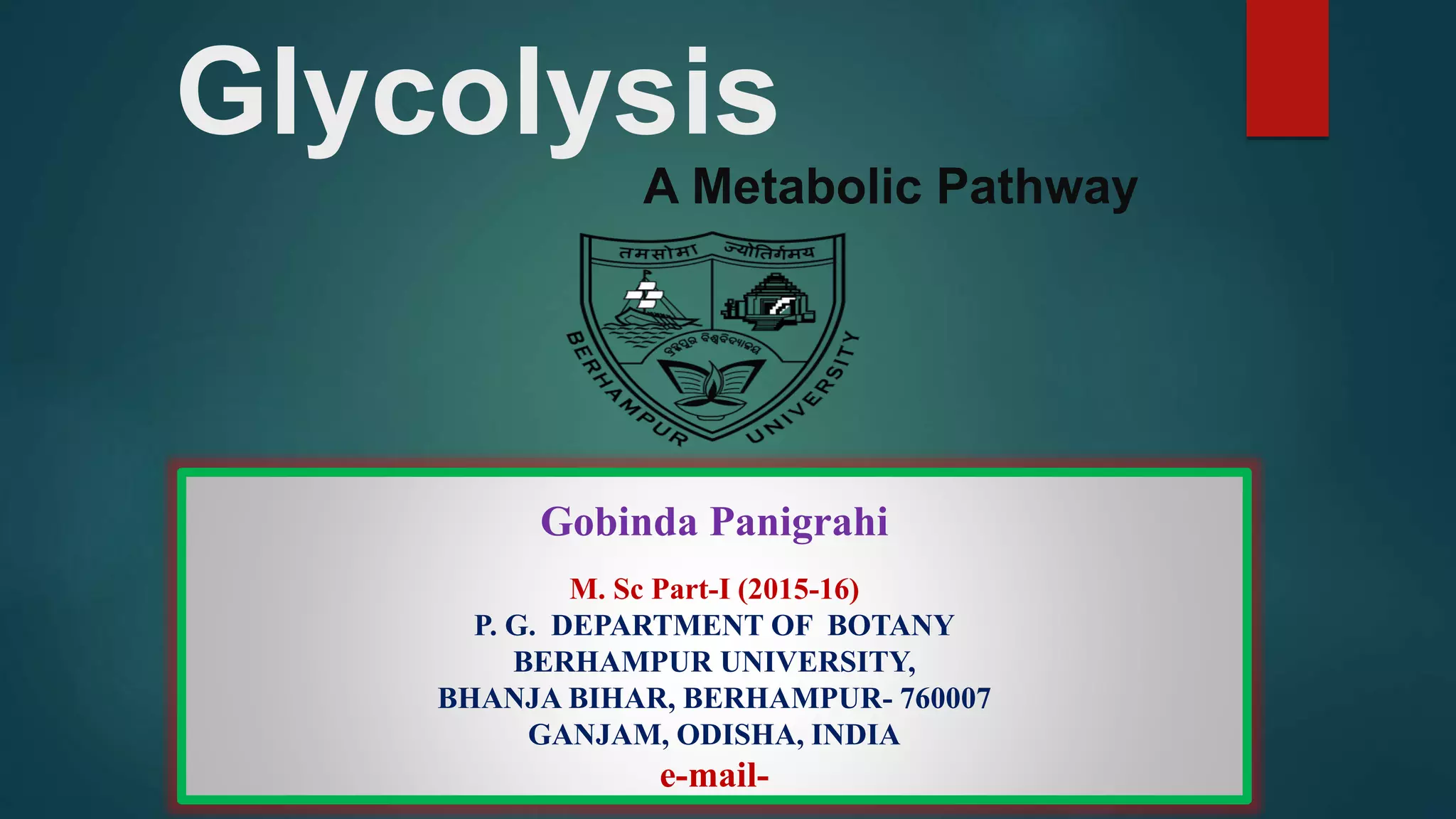 Glycolysis

A Metabolic Pathway

तमसोमा ज्योतिर्गमय

ବ୍ରହ୍ମପୁର ବିଶ୍ୱବିଦ୍ୟାଳୟ

BERHAMPUR UNIVERSITY

Gobinda Panigrahi

M. Sc Part-I (2015-16)
P. G. DEPARTMENT OF BOTANY
BERHAMPUR UNIVERSITY,
BHANJA BIHAR, BERHAMPUR- 760007
GANJAM, ODISHA, INDIA
e-mail-